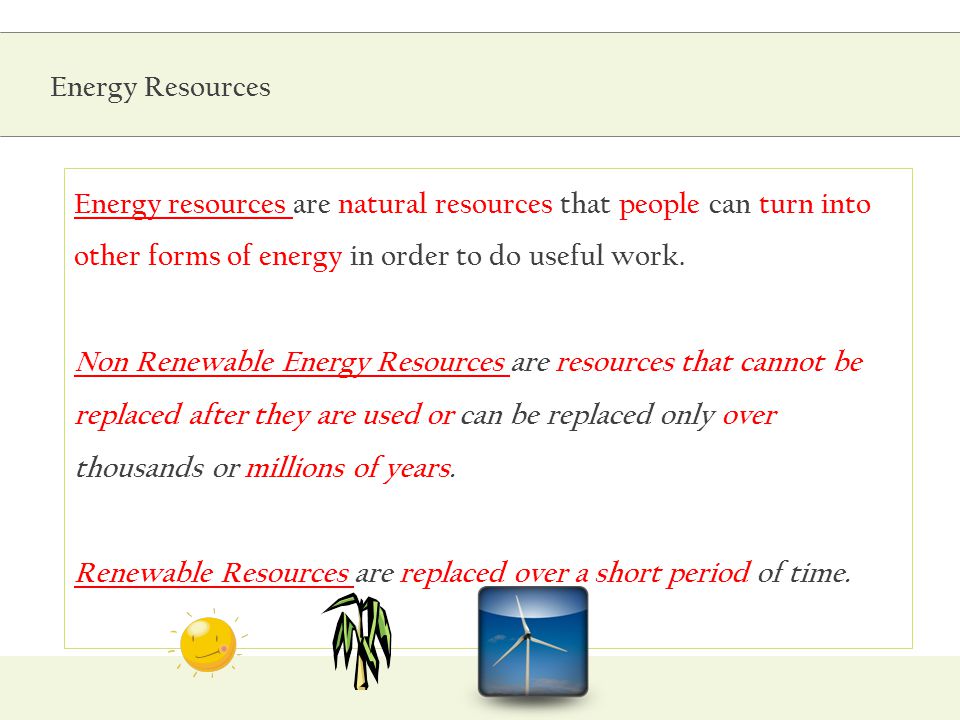 Energy Resources

Energy resources are natural resources that people can turn into other forms of energy in order to do useful work.

Non Renewable Energy Resources are resources that cannot be replaced after they are used or can be replaced only over thousands or millions of years.

Renewable Resources are replaced over a short period of time.